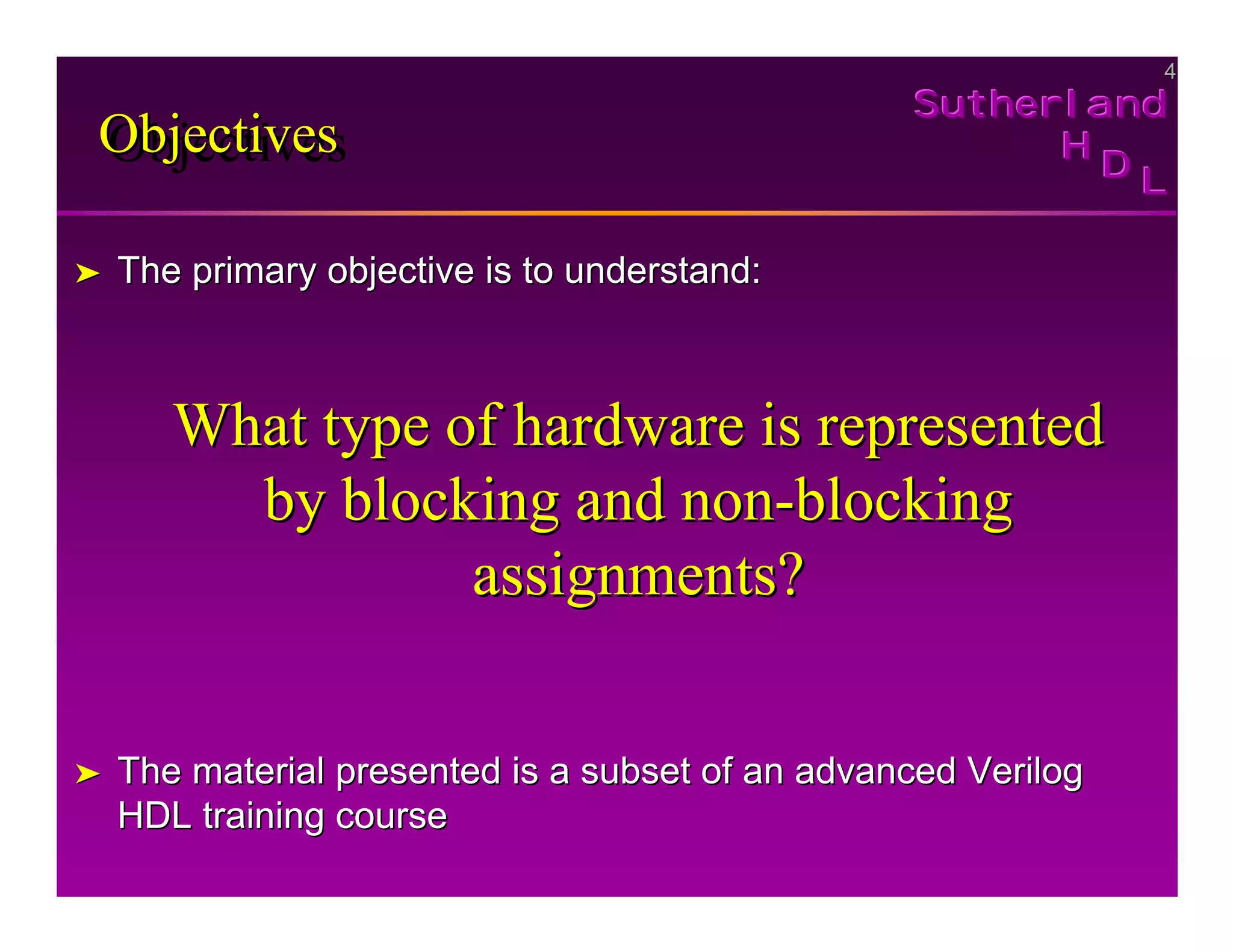 4

Sutherland
HDL

Objectives

➤ The primary objective is to understand:

What type of hardware is represented by blocking and non-blocking assignments?

➤ The material presented is a subset of an advanced Verilog HDL training course